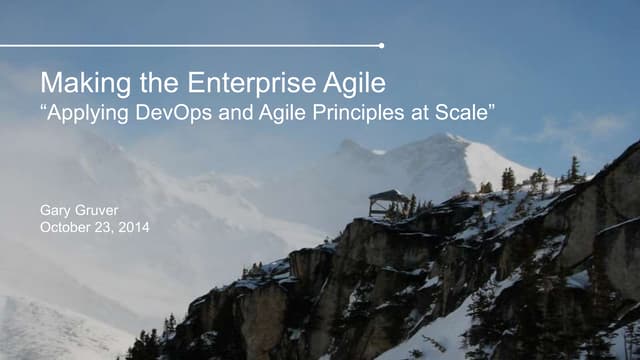 Making the Enterprise Agile
“Applying DevOps and Agile Principles at Scale”

Gary Gruver
October 23, 2014